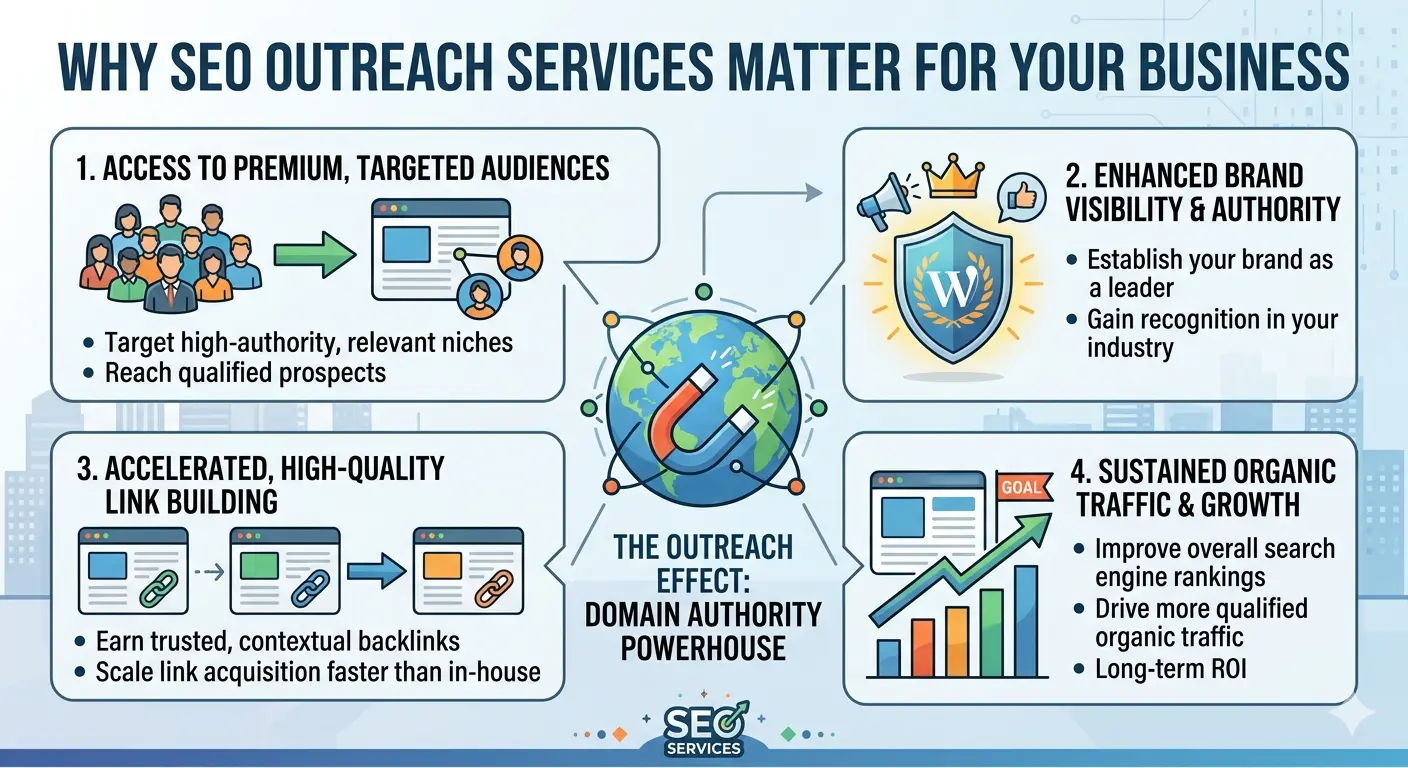 WHY SEO OUTREACH SERVICES MATTER FOR YOUR BUSINESS

1. ACCESS TO PREMIUM, TARGETED AUDIENCES

• Target high-authority, relevant niches
• Reach qualified prospects

2. ENHANCED BRAND VISIBILITY & AUTHORITY

W

• Establish your brand as a leader
• Gain recognition in your industry

3. ACCELERATED, HIGH-QUALITY LINK BUILDING

• Earn trusted, contextual backlinks
• Scale link acquisition faster than in-house

THE OUTREACH EFFECT: DOMAIN AUTHORITY POWERHOUSE

4. SUSTAINED ORGANIC TRAFFIC & GROWTH

GOAL

• Improve overall search engine rankings
• Drive more qualified organic traffic
• Long-term ROI

SEO SERVICES